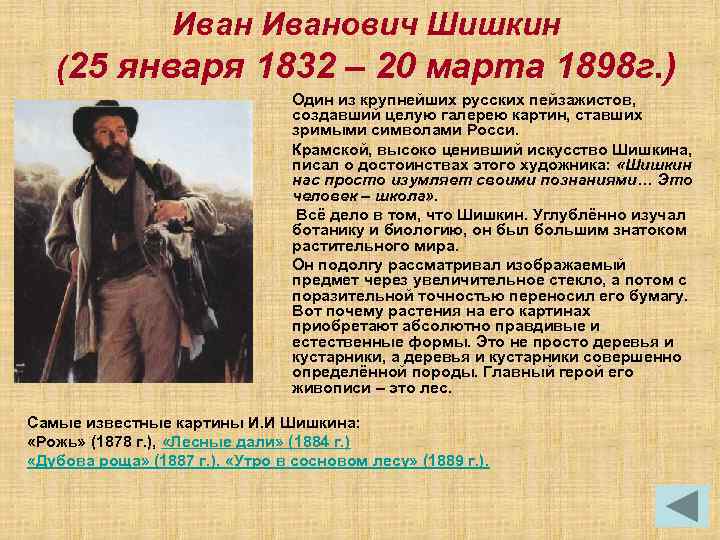 Иван Иванович Шишкин
(25 января 1832 – 20 марта 1898г.)

Один из крупнейших русских пейзажистов, создавший целую галерею картин, ставших зримыми символами Росси.

Крамской, высоко ценивший искусство Шишкина, писал о достоинствах этого художника: «Шишкин нас просто изумляет своими познаниями… Это человек – школа».

Всё дело в том, что Шишкин. Углублённо изучал ботанику и биологию, он был большим знатоком растительного мира.

Он подолгу рассматривал изображаемый предмет через увеличительное стекло, а потом с поразительной точностью переносил его бумагу. Вот почему растения на его картинах приобретают абсолютно правдивые и естественные формы. Это не просто деревья и кустарники, а деревья и кустарники совершенно определённой породы. Главный герой его живописи – это лес.

Самые известные картины И.И Шишкина:
«Рожь» (1878 г.), «Лесные дали» (1884 г.)
«Дубова роща» (1887 г.), «Утро в сосновом лесу» (1889 г.).